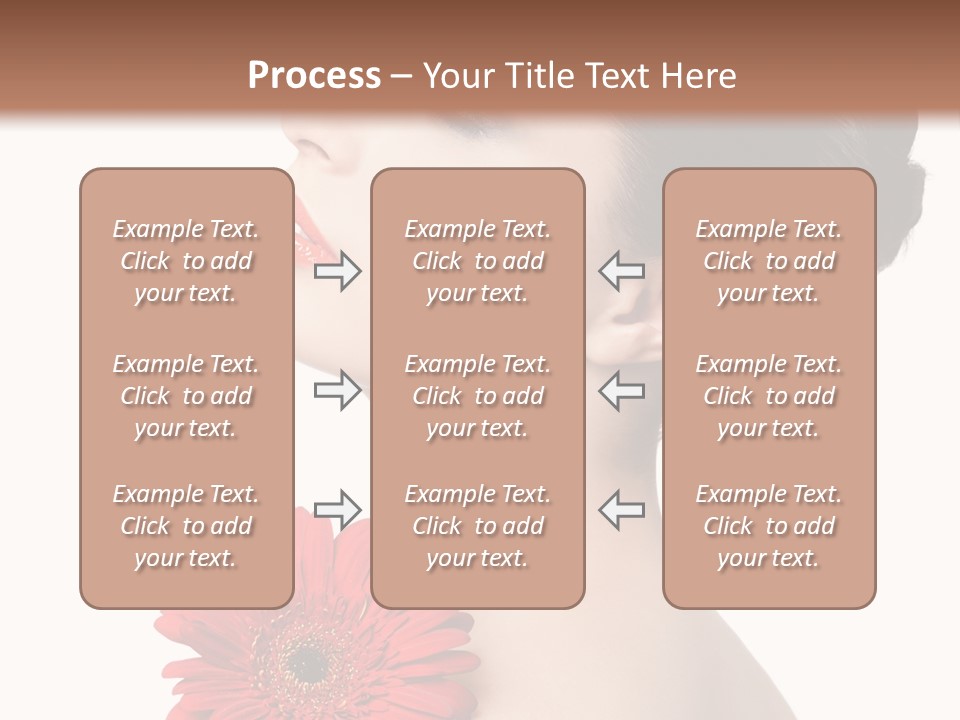 Process – Your Title Text Here

Example Text. Click to add your text.

Example Text. Click to add your text.

Example Text. Click to add your text.

Example Text. Click to add your text.

Example Text. Click to add your text.

Example Text. Click to add your text.

Example Text. Click to add your text.

Example Text. Click to add your text.

Example Text. Click to add your text.